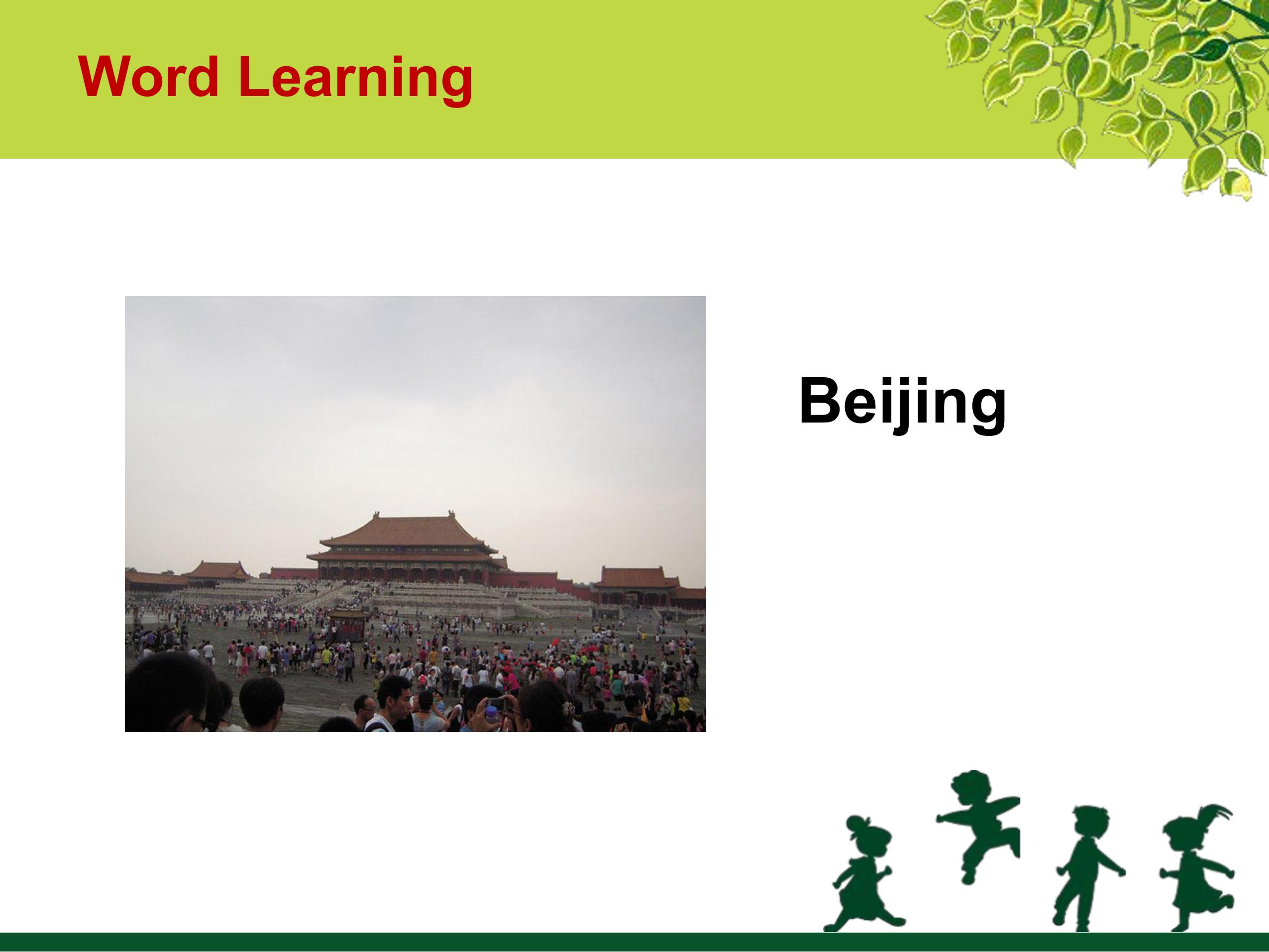 Word Learning

Beijing